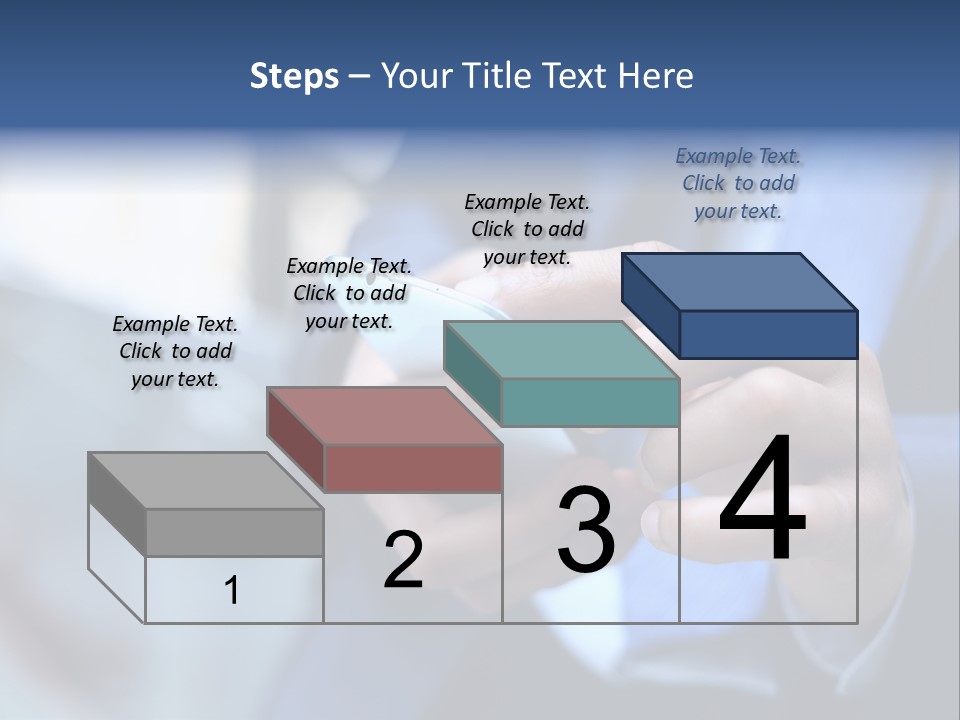 Steps – Your Title Text Here

Example Text. Click to add your text.

Example Text. Click to add your text.

Example Text. Click to add your text.

Example Text. Click to add your text.

1

2

3

4